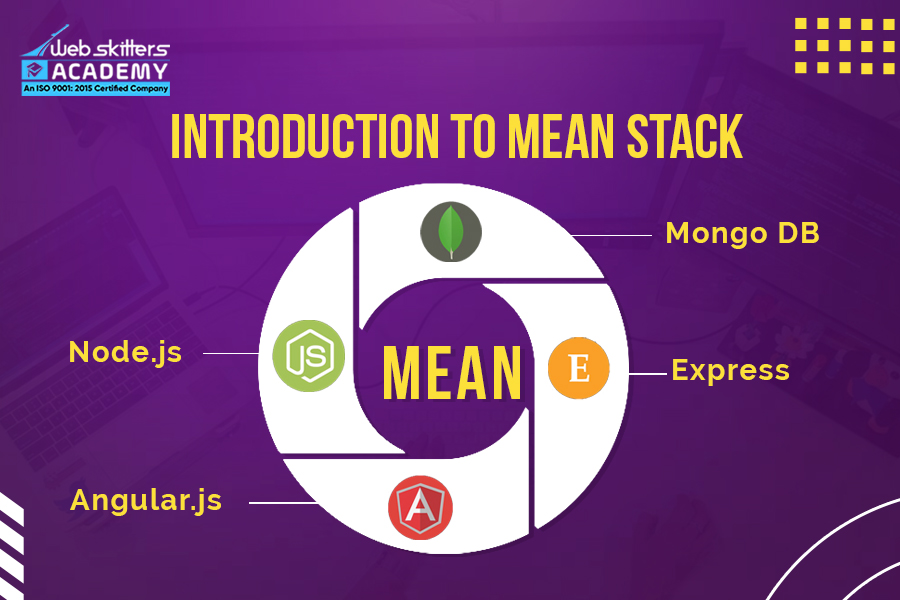 Web skitters
ACADEMY
An ISO 9001: 2015 Certified Company

INTRODUCTION TO MEAN STACK

Mongo DB

Node.js

JS

MEAN

E

Express

Angular.js

A